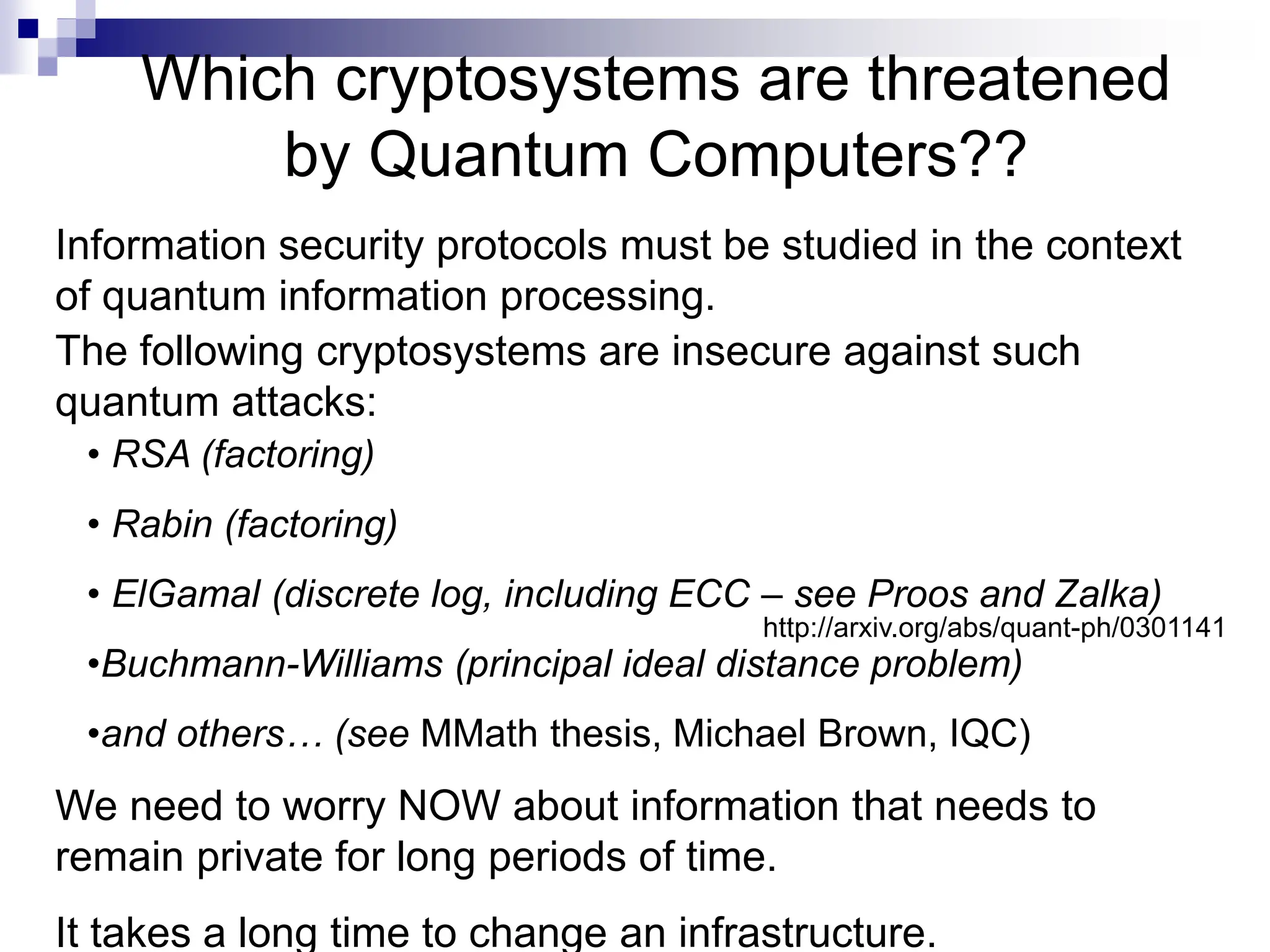 Which cryptosystems are threatened by Quantum Computers??

Information security protocols must be studied in the context of quantum information processing.

The following cryptosystems are insecure against such quantum attacks:

• RSA (factoring)

• Rabin (factoring)

• ElGamal (discrete log, including ECC – see Proos and Zalka)
http://arxiv.org/abs/quant-ph/0301141

•Buchmann-Williams (principal ideal distance problem)

•and others… (see MMath thesis, Michael Brown, IQC)

We need to worry NOW about information that needs to remain private for long periods of time.

It takes a long time to change an infrastructure.